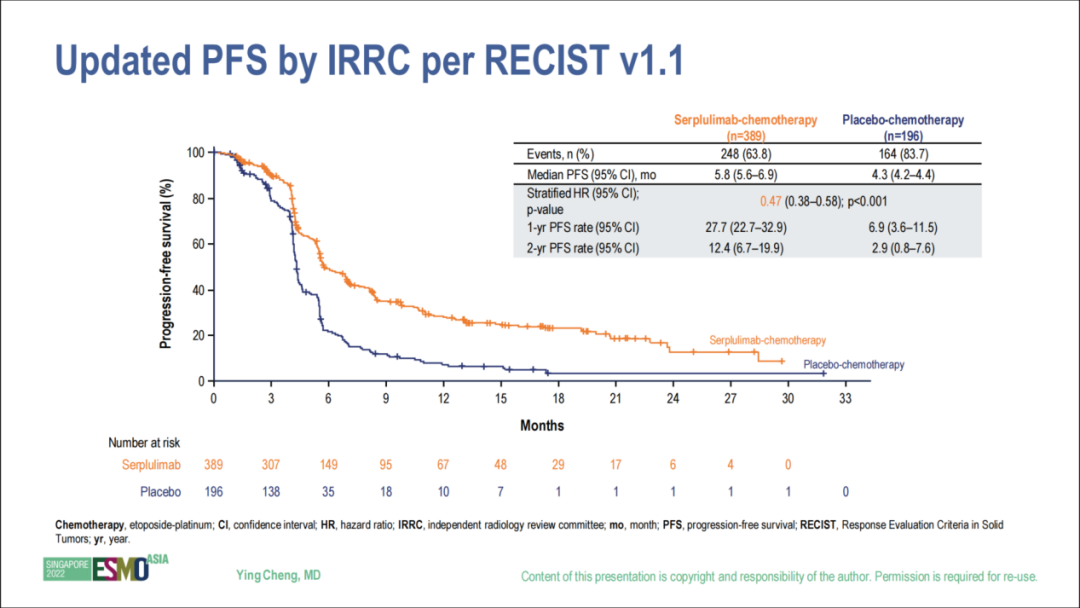 Updated PFS by IRRC per RECIST v1.1

|  | Serplulimab-chemotherapy (n=389) | Placebo-chemotherapy (n=196) |
|---|---|---|
| Events, n (%) | 248 (63.8) | 164 (83.7) |
| Median PFS (95% CI), mo | 5.8 (5.6–6.9) | 4.3 (4.2–4.4) |
| Stratified HR (95% CI); p-value | 0.47 (0.38–0.58); p<0.001 | |
| 1-yr PFS rate (95% CI) | 27.7 (22.7–32.9) | 6.9 (3.6–11.5) |
| 2-yr PFS rate (95% CI) | 12.4 (6.7–19.9) | 2.9 (0.8–7.6) |

Progression-free survival (%)
100
80
60
40
20
0
0 3 6 9 12 15 18 21 24 27 30 33
Months
Serplulimab-chemotherapy
Placebo-chemotherapy

Number at risk
| | | | | | | | | | | | | |
|---|---|---|---|---|---|---|---|---|---|---|---|---|
| Serplulimab | 389 | 307 | 149 | 95 | 67 | 48 | 29 | 17 | 6 | 4 | 0 | |
| Placebo | 196 | 138 | 35 | 18 | 10 | 7 | 1 | 1 | 1 | 1 | 1 | 0 |

Chemotherapy, etoposide-platinum; CI, confidence interval; HR, hazard ratio; IRRC, independent radiology review committee; mo, month; PFS, progression-free survival; RECIST, Response Evaluation Criteria in Solid Tumors; yr, year.

SINGAPORE 2022 ESMO ASIA

Ying Cheng, MD

Content of this presentation is copyright and responsibility of the author. Permission is required for re-use.